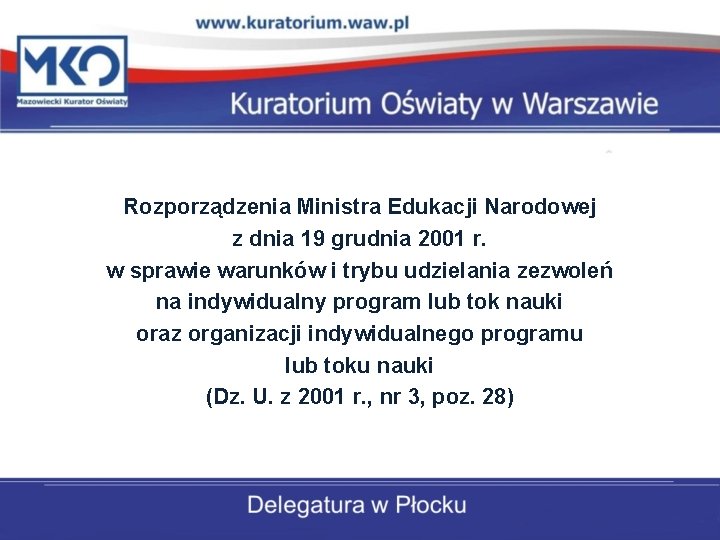 www.kuratorium.waw.pl

MKO
Mazowiecki Kurator Oświaty

Kuratorium Oświaty w Warszawie

Rozporządzenia Ministra Edukacji Narodowej z dnia 19 grudnia 2001 r. w sprawie warunków i trybu udzielania zezwoleń na indywidualny program lub tok nauki oraz organizacji indywidualnego programu lub toku nauki (Dz. U. z 2001 r., nr 3, poz. 28)

Delegatura w Płocku